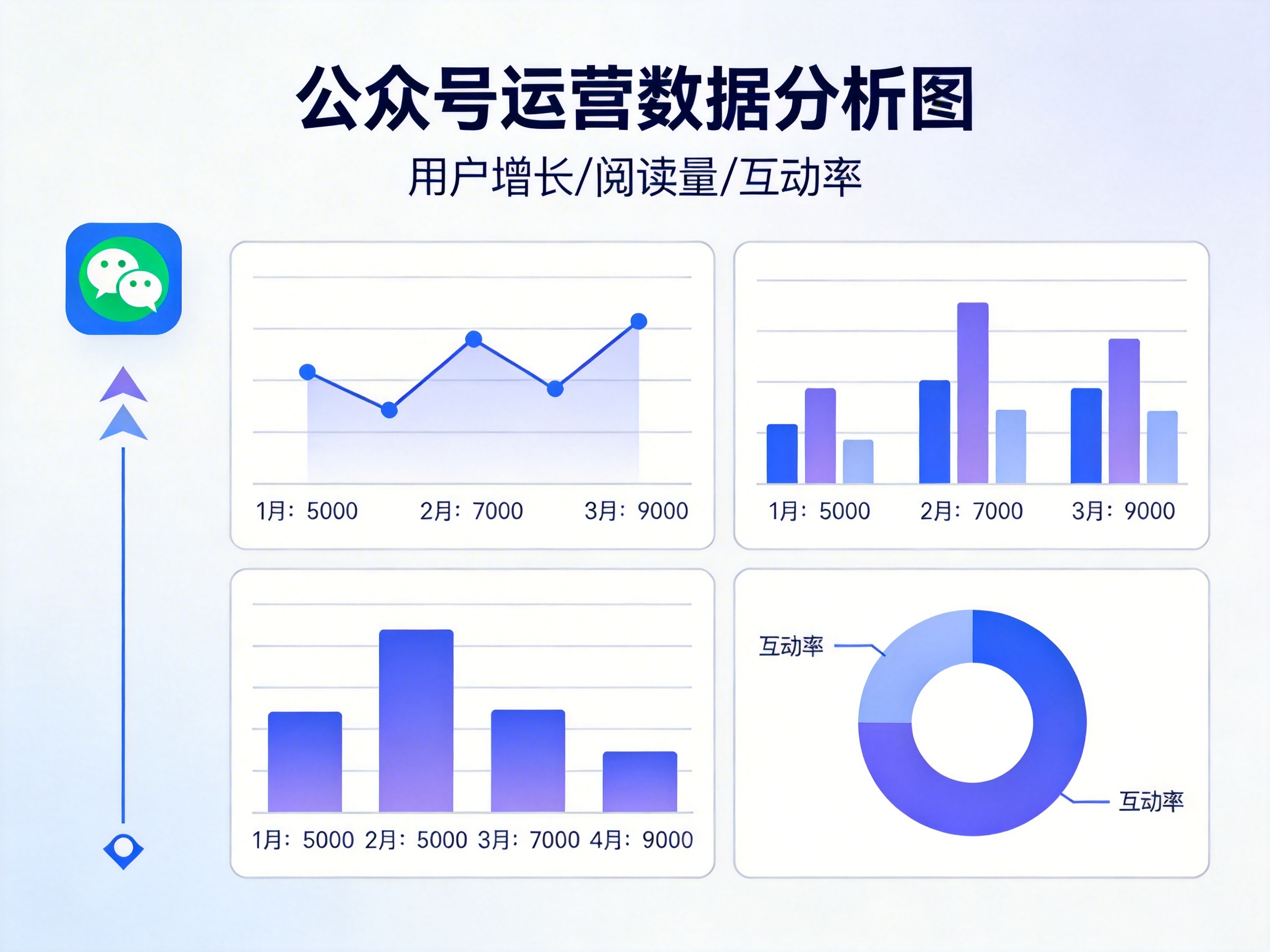 公众号运营数据分析图

用户增长/阅读量/互动率

1月：5000 2月：7000 3月：9000

1月：5000 2月：7000 3月：9000

1月：5000 2月：5000 3月：7000 4月：9000

互动率

互动率